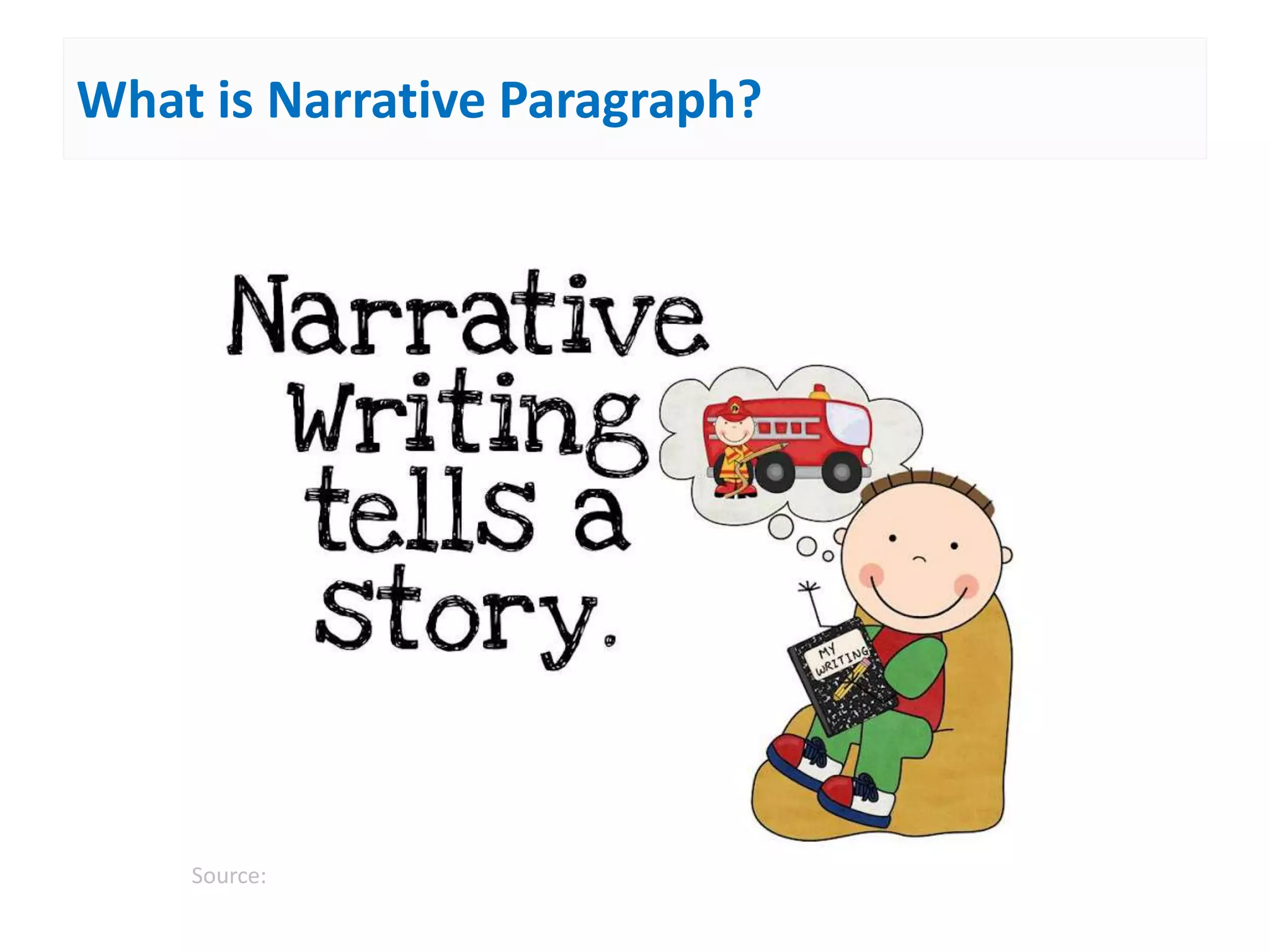 What is Narrative Paragraph?

Narrative Writing tells a story.

MY WRITING

Source: